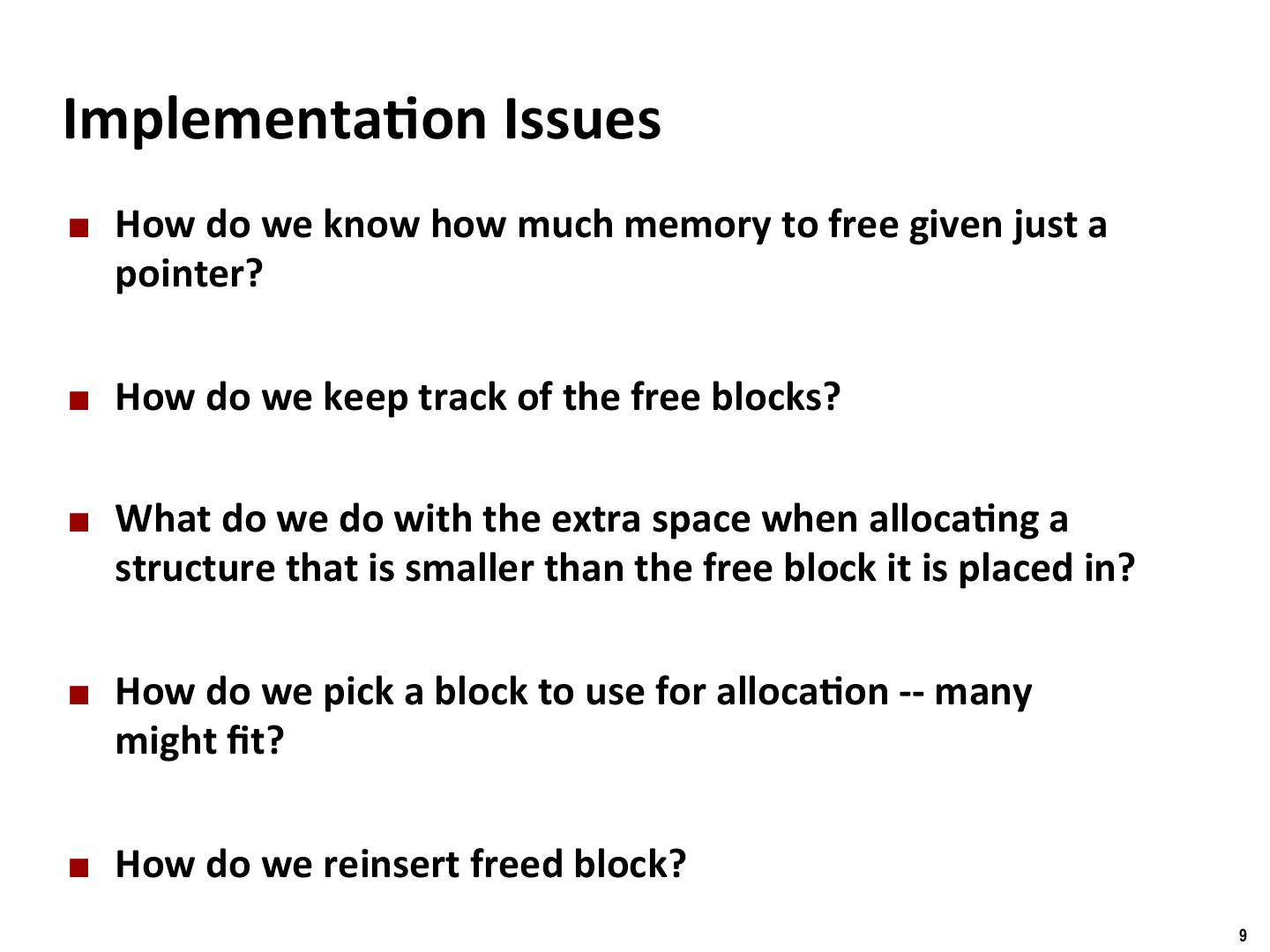 Implementation Issues

■ How do we know how much memory to free given just a pointer?

■ How do we keep track of the free blocks?

■ What do we do with the extra space when allocating a structure that is smaller than the free block it is placed in?

■ How do we pick a block to use for allocation -- many might fit?

■ How do we reinsert freed block?

9